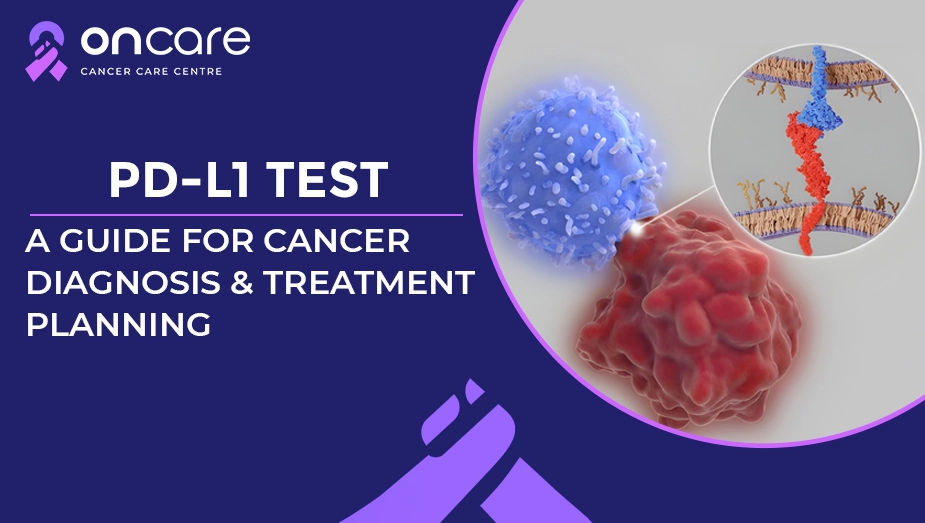 oncare
CANCER CARE CENTRE

PD-L1 TEST

A GUIDE FOR CANCER DIAGNOSIS & TREATMENT PLANNING